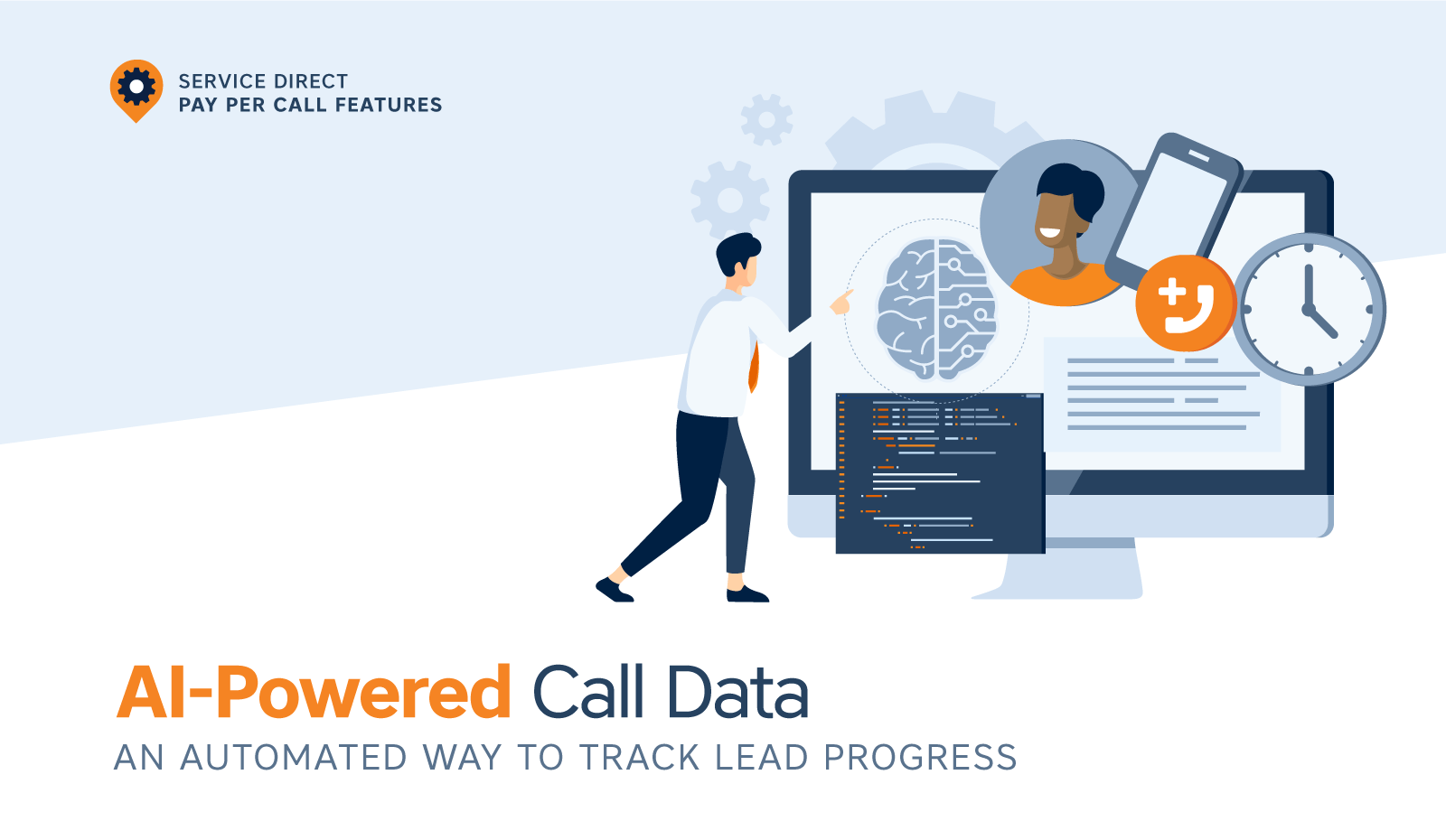 SERVICE DIRECT
PAY PER CALL FEATURES

AI-Powered Call Data

AN AUTOMATED WAY TO TRACK LEAD PROGRESS